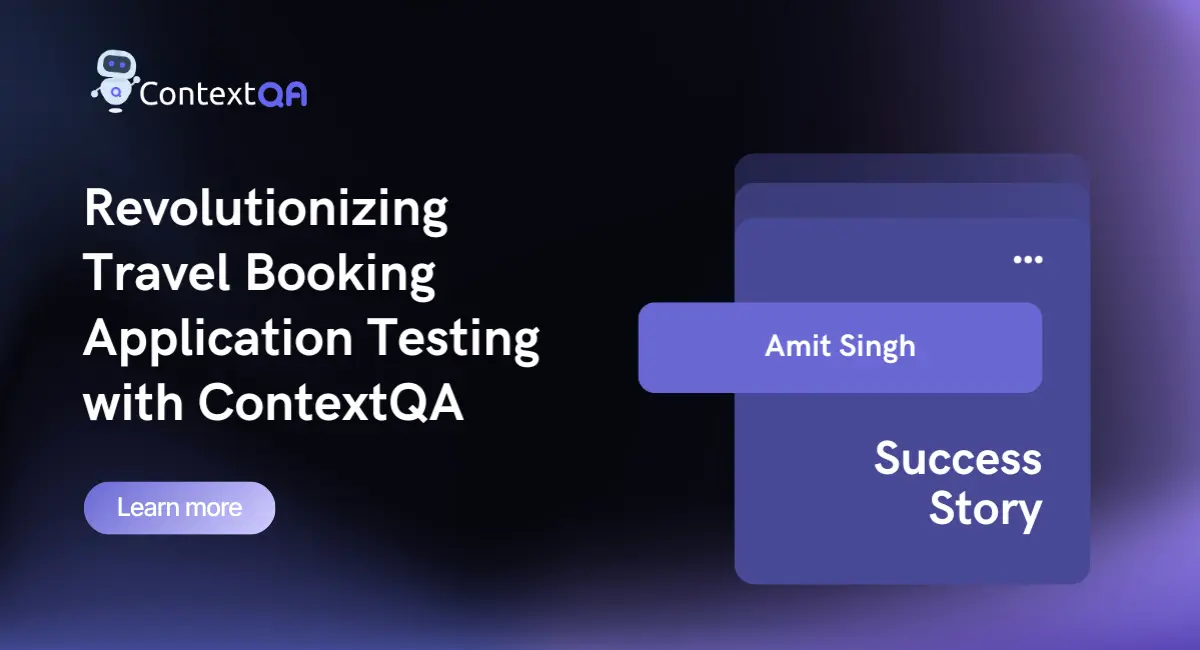 ContextQA

Revolutionizing Travel Booking Application Testing with ContextQA

Learn more

Amit Singh

Success Story